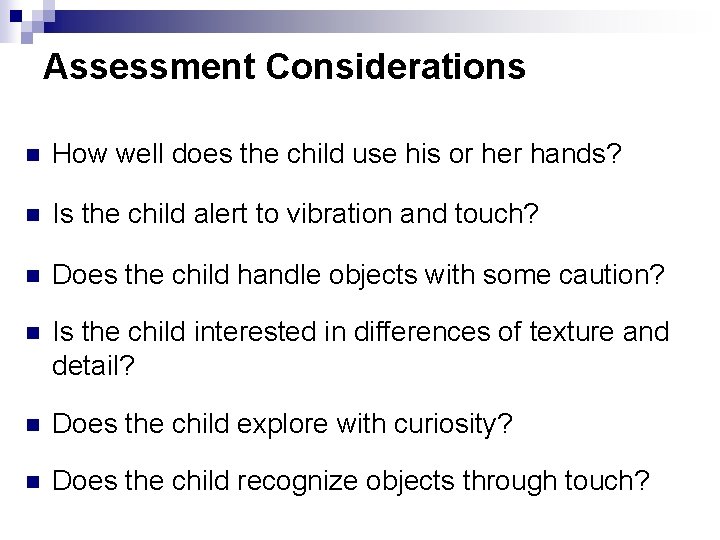 Assessment Considerations

- How well does the child use his or her hands?
- Is the child alert to vibration and touch?
- Does the child handle objects with some caution?
- Is the child interested in differences of texture and detail?
- Does the child explore with curiosity?
- Does the child recognize objects through touch?